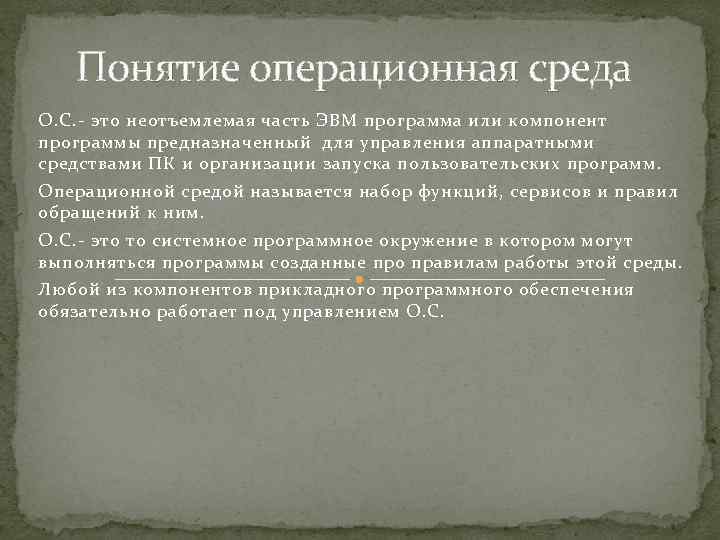 Понятие операционная среда

О.С.- это неотъемлемая часть ЭВМ программа или компонент программы предназначенный для управления аппаратными средствами ПК и организации запуска пользовательских программ.

Операционной средой называется набор функций, сервисов и правил обращений к ним.

О.С.- это то системное программное окружение в котором могут выполняться программы созданные про правилам работы этой среды.

Любой из компонентов прикладного программного обеспечения обязательно работает под управлением О.С.